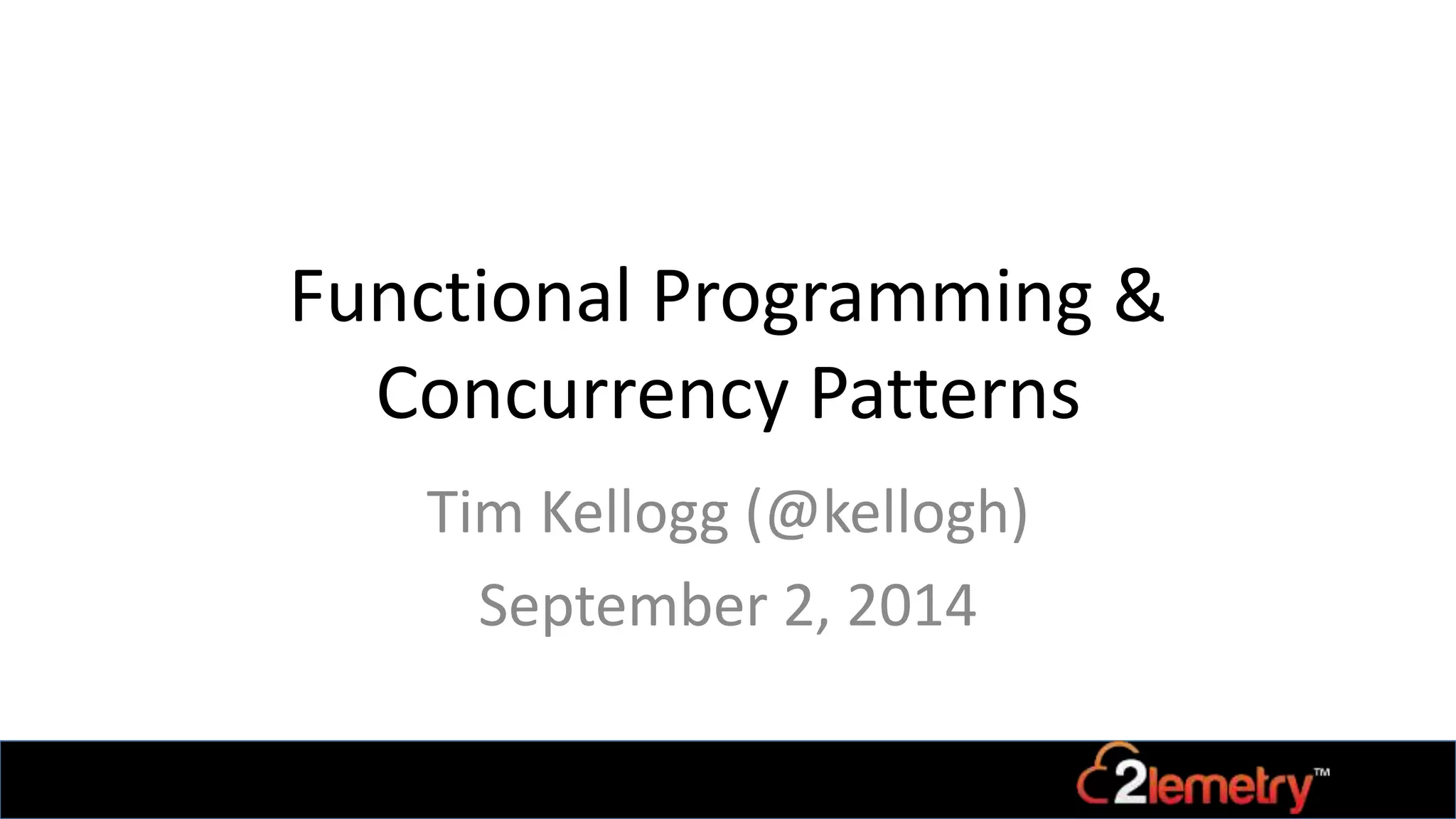 Functional Programming & Concurrency Patterns

Tim Kellogg (@kellogh)

September 2, 2014

2lemetry™